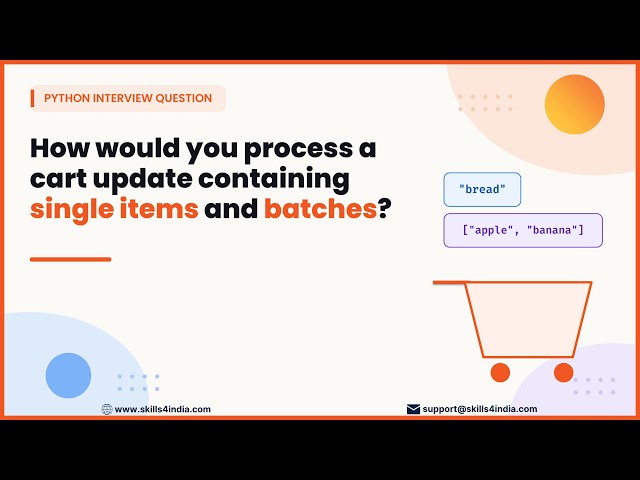 PYTHON INTERVIEW QUESTION

How would you process a cart update containing single items and batches?

"bread"

["apple", "banana"]

www.skills4india.com

support@skills4india.com